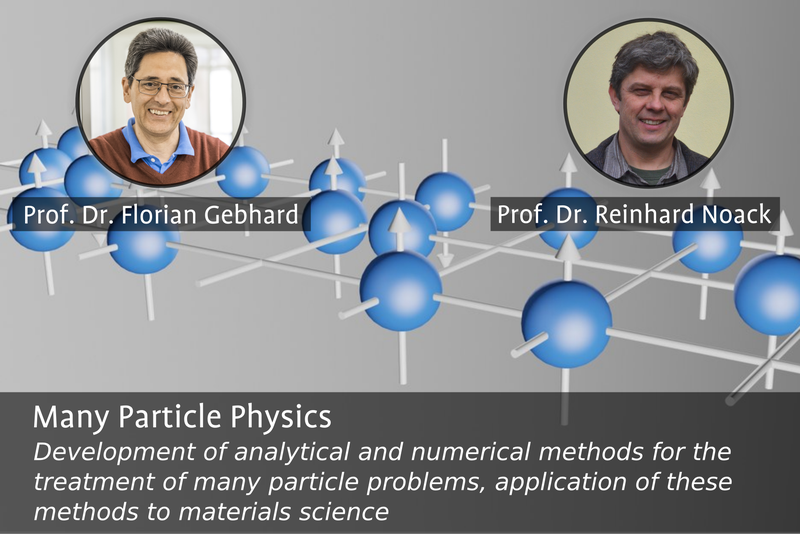 Prof. Dr. Florian Gebhard

Prof. Dr. Reinhard Noack

Many Particle Physics

Development of analytical and numerical methods for the treatment of many particle problems, application of these methods to materials science